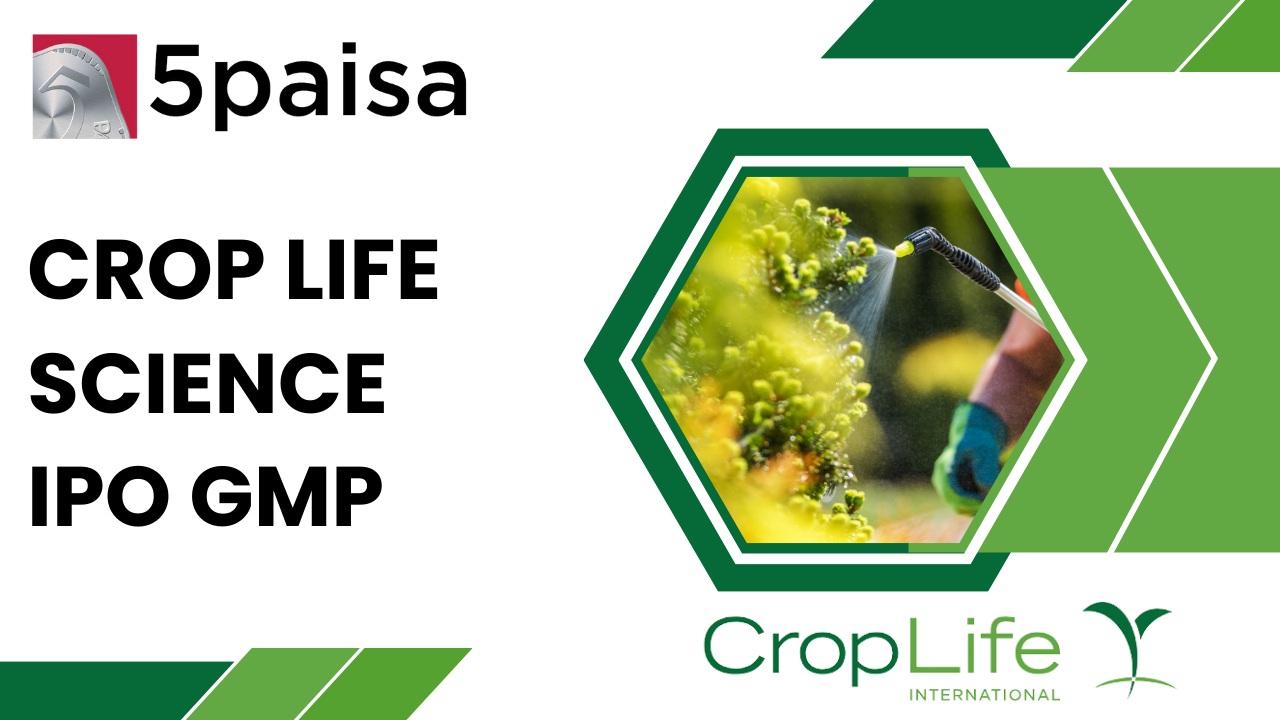 5paisa

CROP LIFE SCIENCE IPO GMP

CropLife
INTERNATIONAL